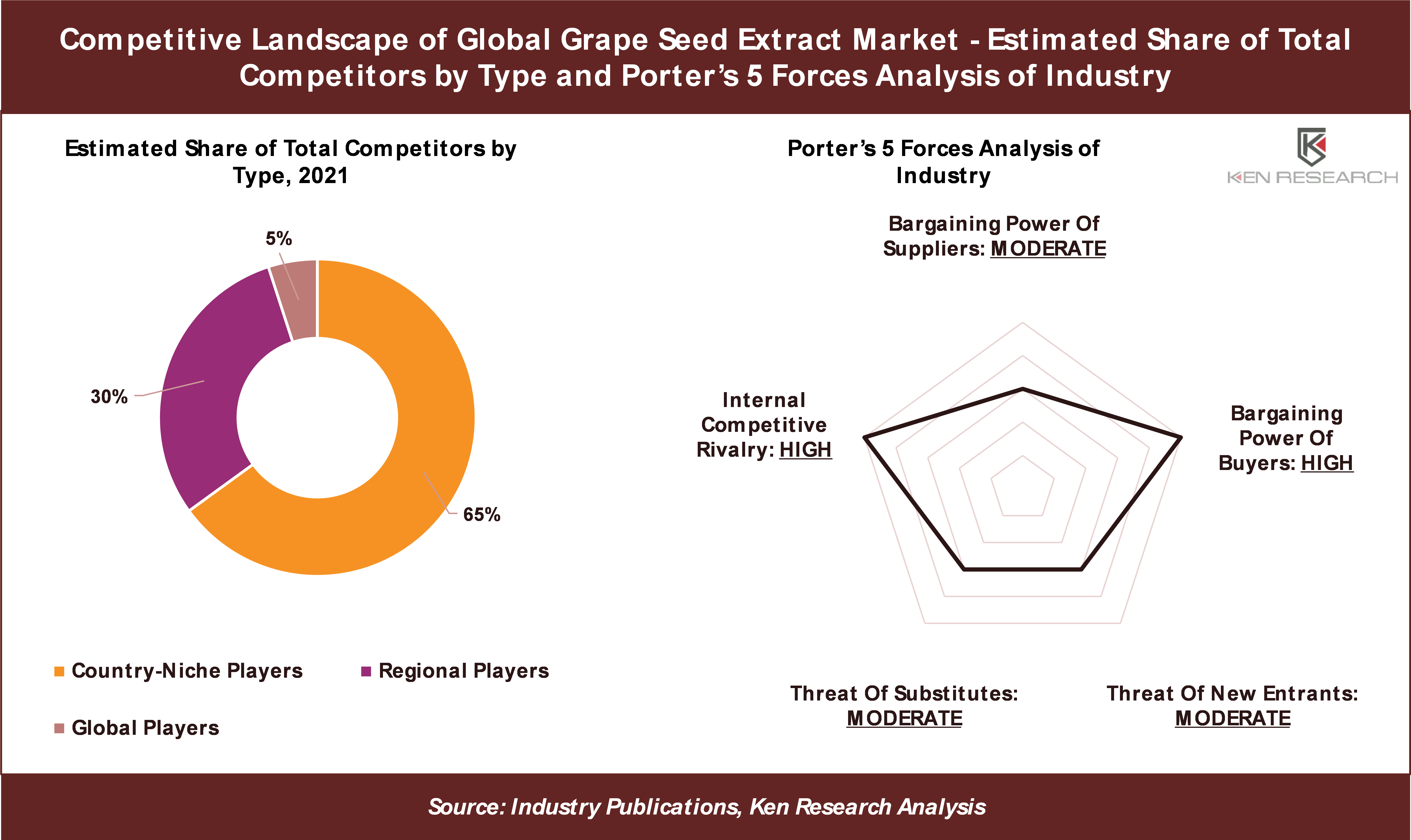 Competitive Landscape of Global Grape Seed Extract Market - Estimated Share of Total Competitors by Type and Porter's 5 Forces Analysis of Industry

Estimated Share of Total Competitors by Type, 2021

5%

30%

65%

Country-Niche Players

Regional Players

Global Players

Porter's 5 Forces Analysis of Industry

KEN RESEARCH

Bargaining Power Of Suppliers: MODERATE

Internal Competitive Rivalry: HIGH

Bargaining Power Of Buyers: HIGH

Threat Of Substitutes: MODERATE

Threat Of New Entrants: MODERATE

Source: Industry Publications, Ken Research Analysis